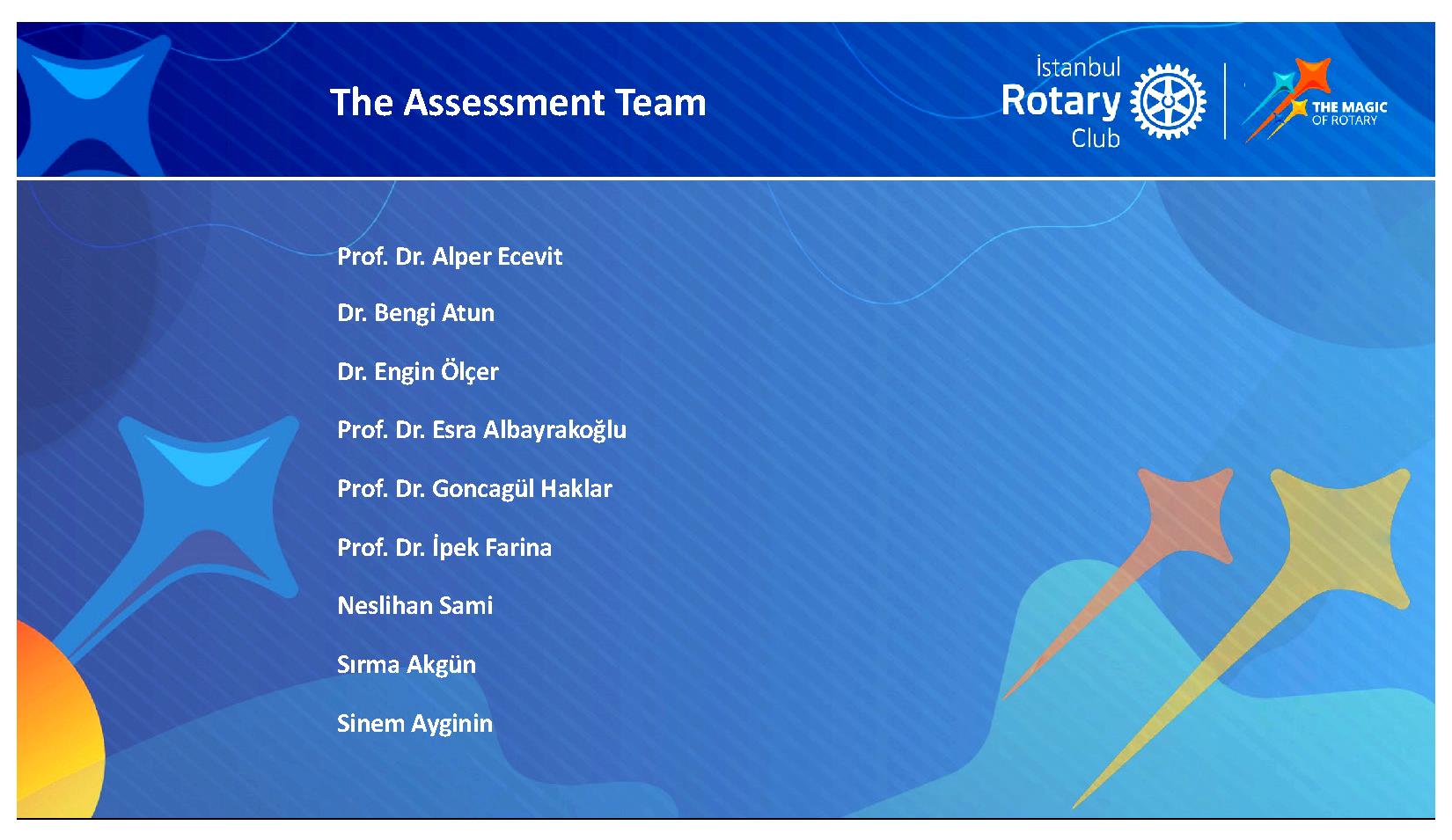 The Assessment Team

İstanbul Rotary Club

THE MAGIC OF ROTARY

Prof. Dr. Alper Ecevit

Dr. Bengi Atun

Dr. Engin Ölçer

Prof. Dr. Esra Albayrakoğlu

Prof. Dr. Goncagül Haklar

Prof. Dr. İpek Farina

Neslihan Sami

Sırma Akgün

Sinem Ayginin